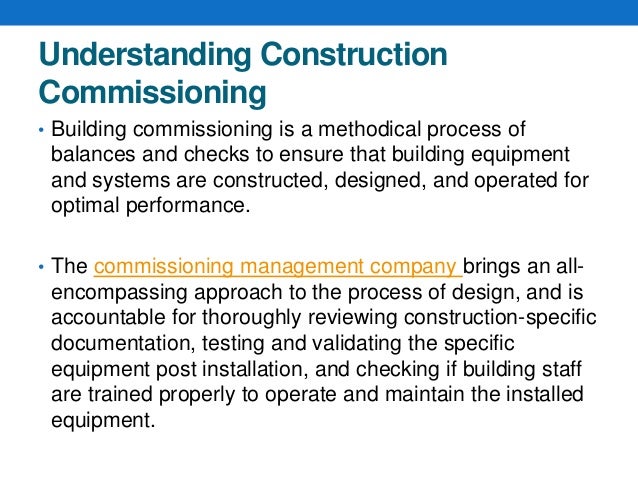 Understanding Construction Commissioning

• Building commissioning is a methodical process of balances and checks to ensure that building equipment and systems are constructed, designed, and operated for optimal performance.

• The commissioning management company brings an all-encompassing approach to the process of design, and is accountable for thoroughly reviewing construction-specific documentation, testing and validating the specific equipment post installation, and checking if building staff are trained properly to operate and maintain the installed equipment.